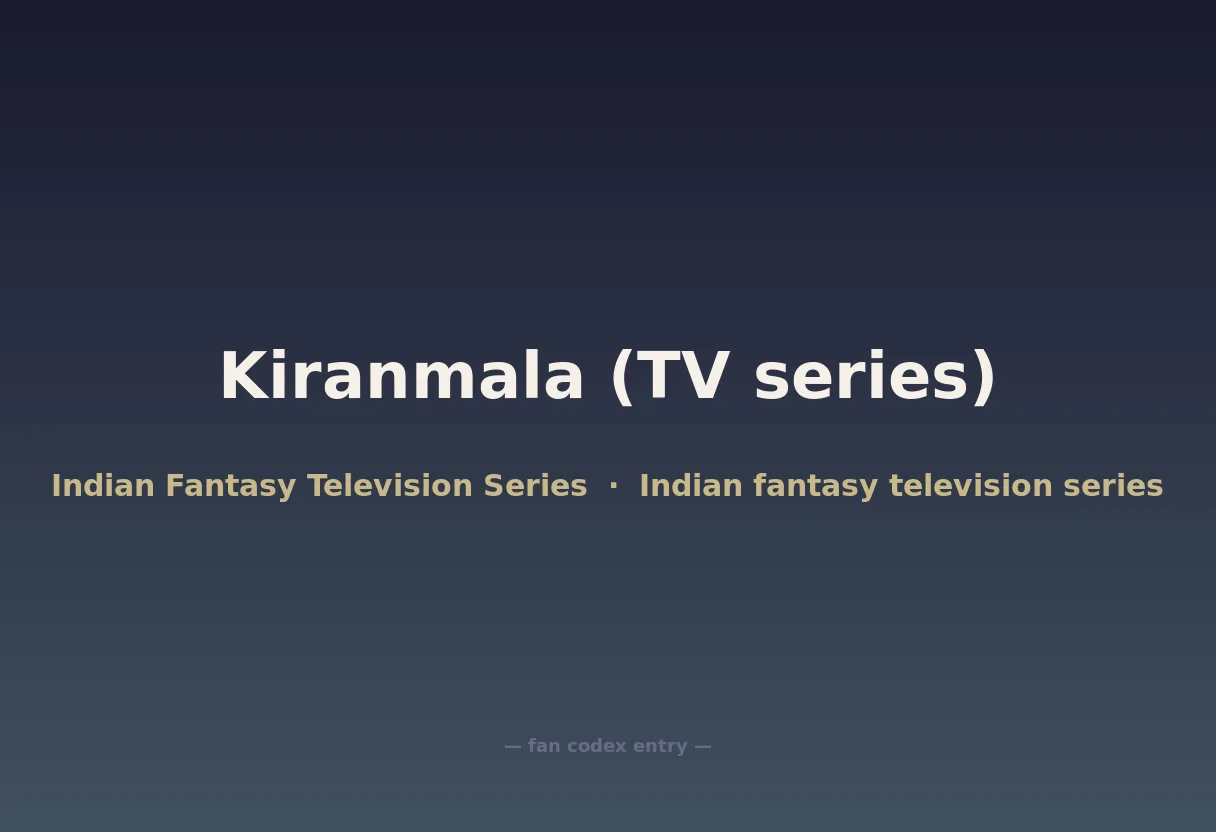 Kiranmala (TV series)

Indian Fantasy Television Series · Indian fantasy television series

— fan codex entry —